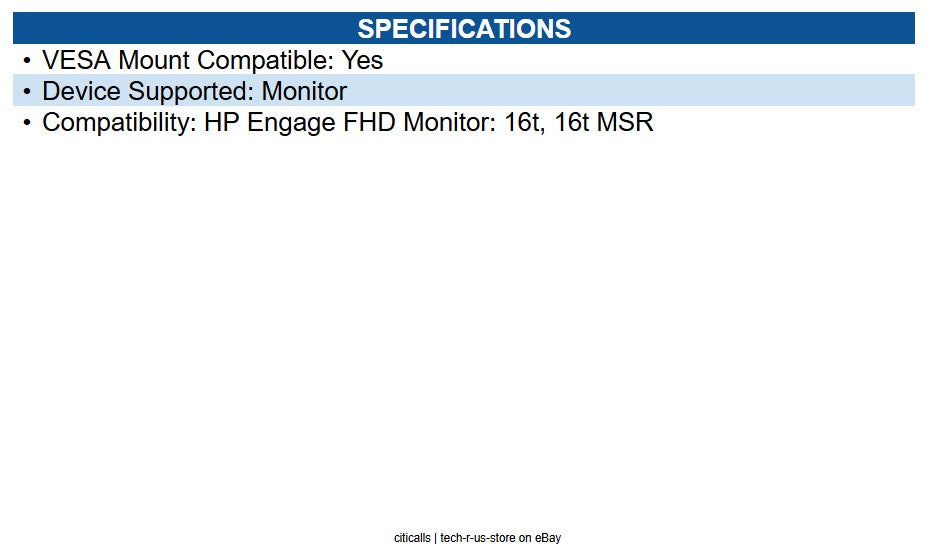 SPECIFICATIONS

• VESA Mount Compatible: Yes
• Device Supported: Monitor
• Compatibility: HP Engage FHD Monitor: 16t, 16t MSR

citicalls | tech-r-us-store on eBay